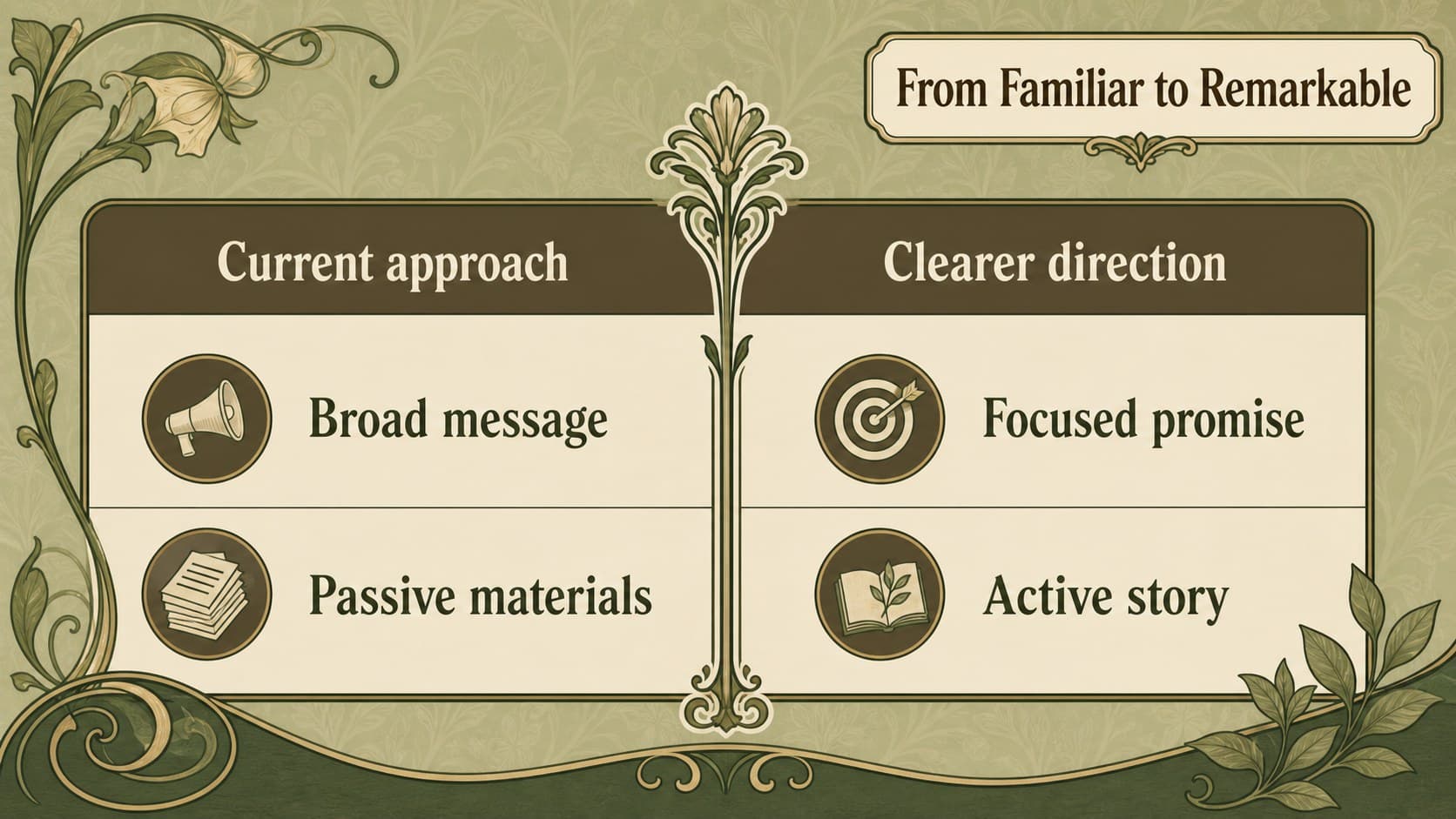 From Familiar to Remarkable

| Current approach | Clearer direction |
|---|---|
| Broad message | Focused promise |
| Passive materials | Active story |